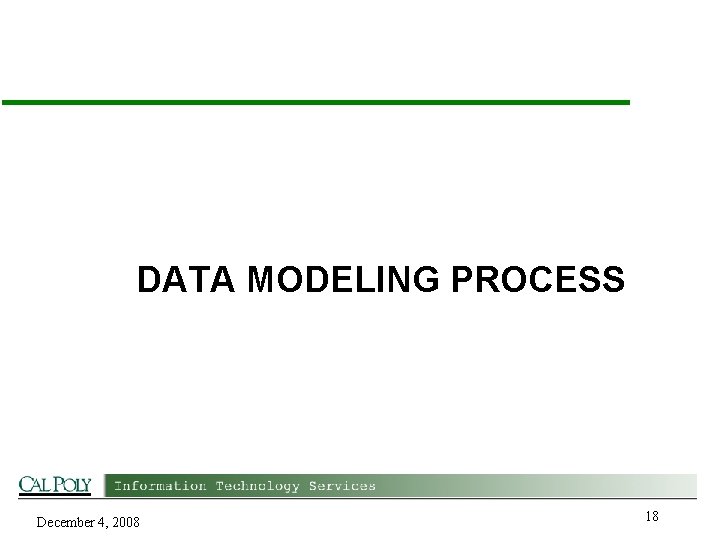 DATA MODELING PROCESS

CAL POLY Information Technology Services

December 4, 2008

18